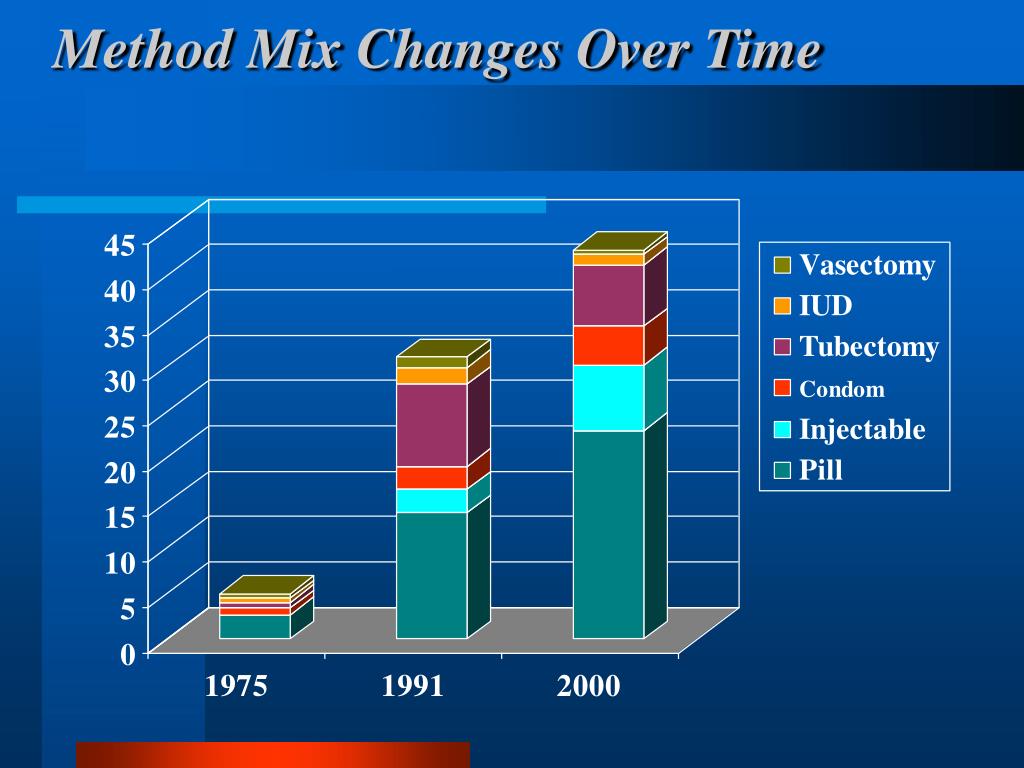 Method Mix Changes Over Time

45
40
35
30
25
20
15
10
5
0

1975
1991
2000

Vasectomy
IUD
Tubectomy
Condom
Injectable
Pill